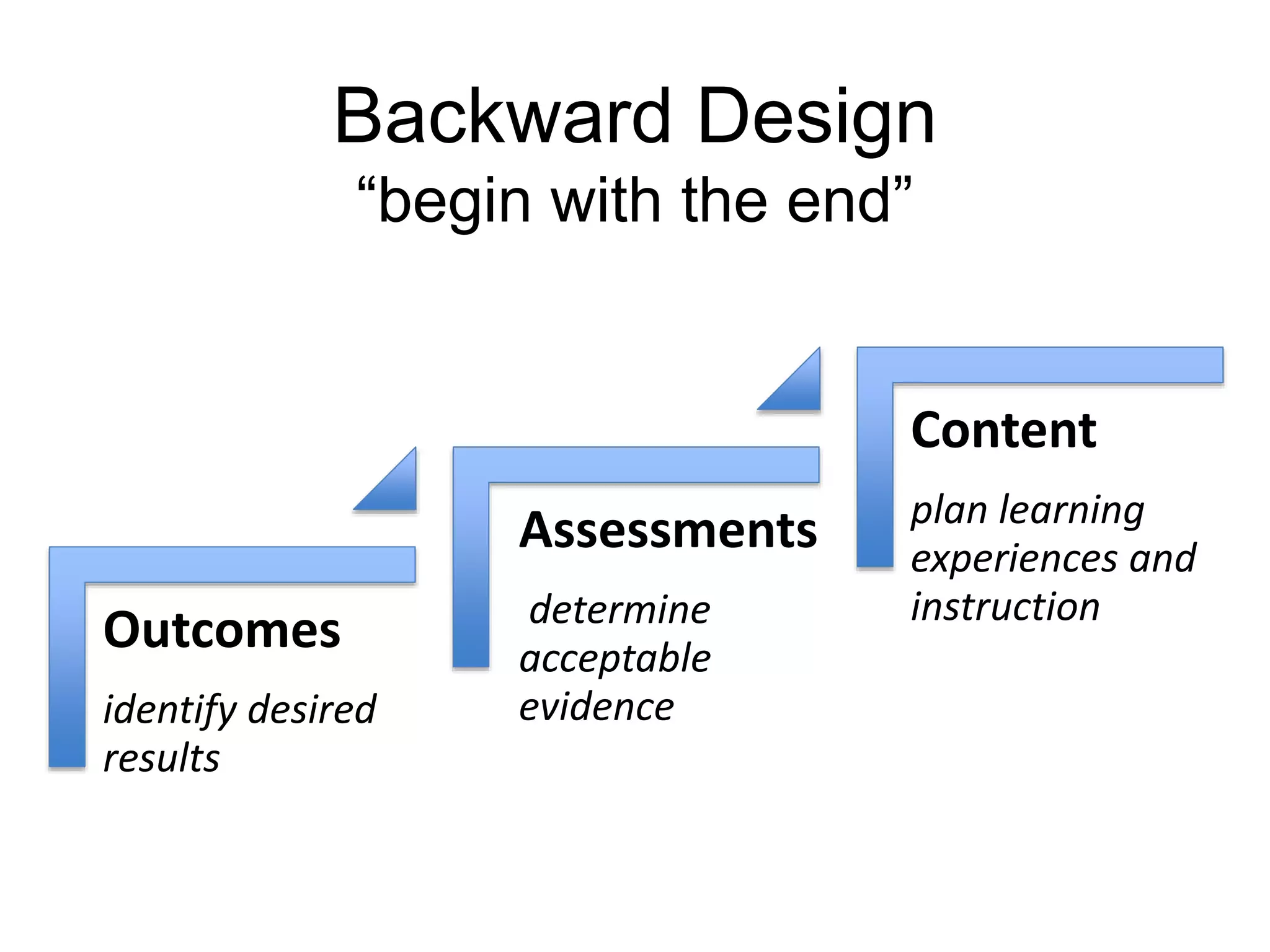 Backward Design
“begin with the end”

Outcomes

identify desired results

Assessments

determine acceptable evidence

Content

plan learning experiences and instruction